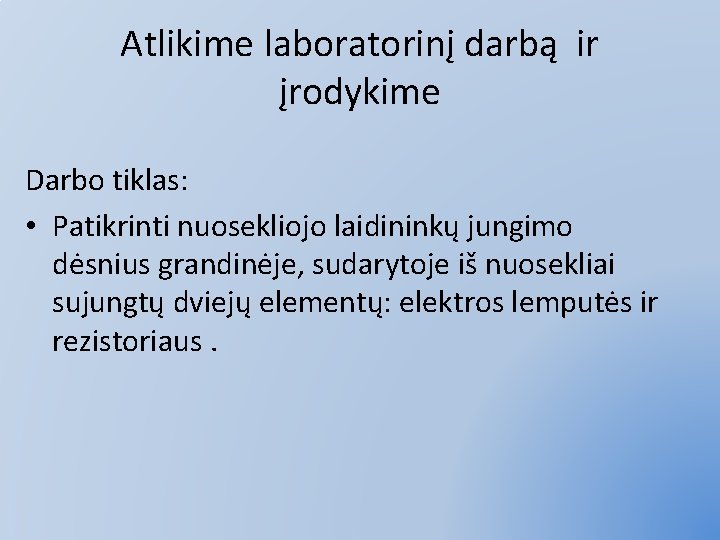 Atlikime laboratorinį darbą ir įrodykime

Darbo tiklas:

• Patikrinti nuosekliojo laidininkų jungimo dėsnius grandinėje, sudarytoje iš nuosekliai sujungtų dviejų elementų: elektros lemputės ir rezistoriaus .